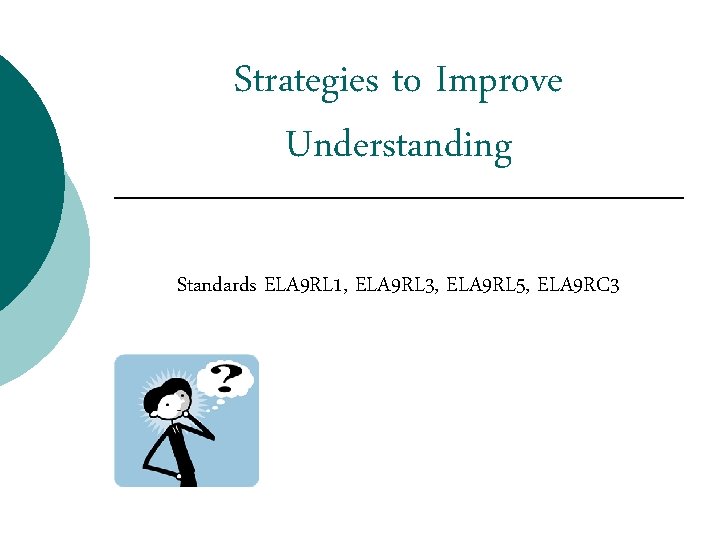 Strategies to Improve Understanding

Standards ELA9RL1, ELA9RL3, ELA9RL5, ELA9RC3

?